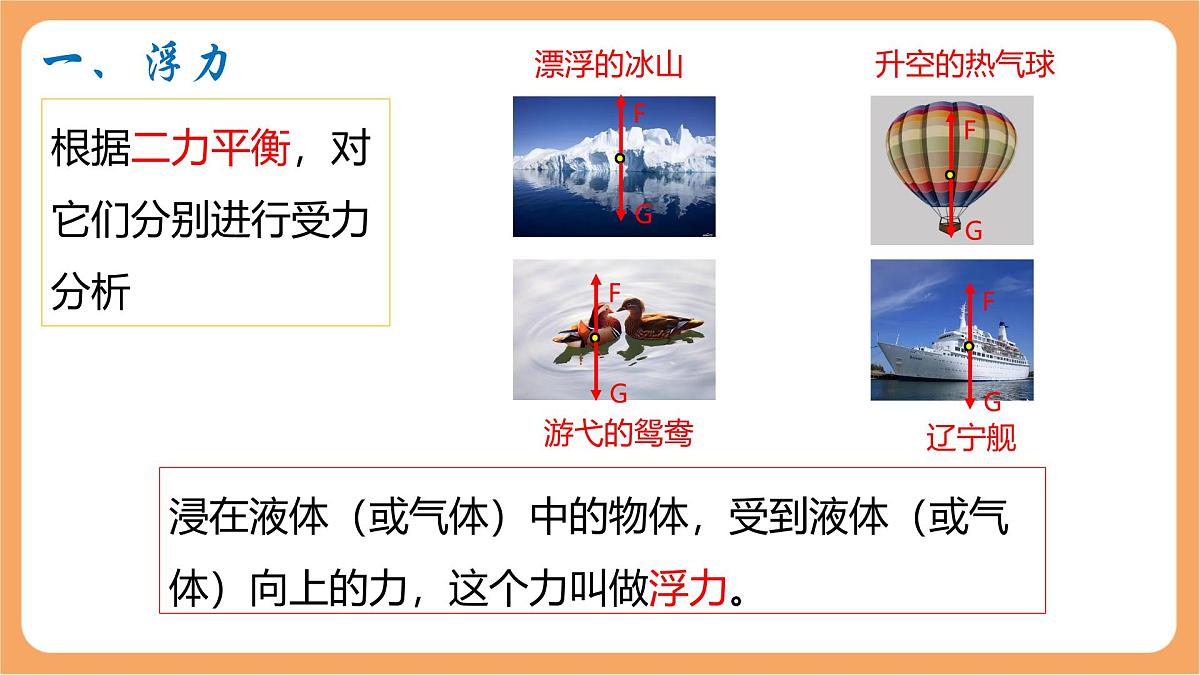 一、浮力

根据二力平衡，对它们分别进行受力分析

漂浮的冰山

F

G

升空的热气球

F

G

F

G

游弋的鸳鸯

F

G

辽宁舰

浸在液体（或气体）中的物体，受到液体（或气体）向上的力，这个力叫做浮力。